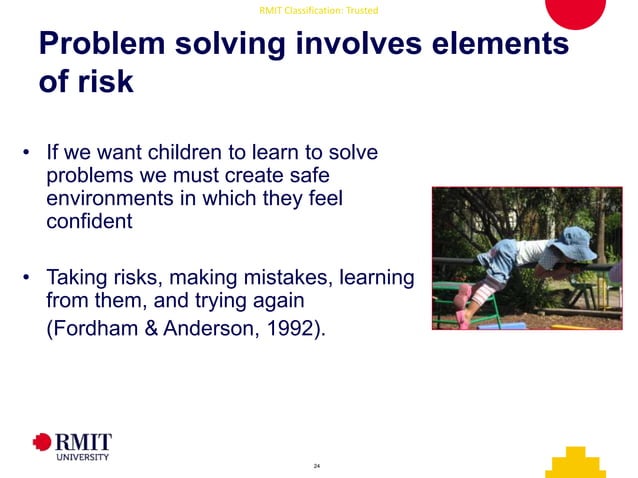 RMIT Classification: Trusted

Problem solving involves elements of risk

• If we want children to learn to solve problems we must create safe environments in which they feel confident

• Taking risks, making mistakes, learning from them, and trying again
(Fordham & Anderson, 1992).

RMIT
UNIVERSITY

24